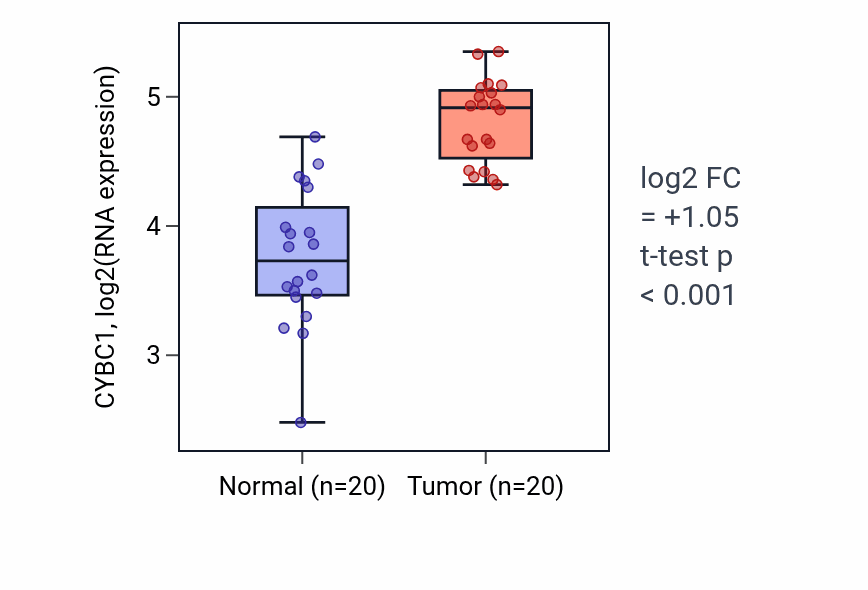 CYBC1, log2(RNA expression)

5

4

3

Normal (n=20)

Tumor (n=20)

log2 FC
= +1.05
t-test p
< 0.001